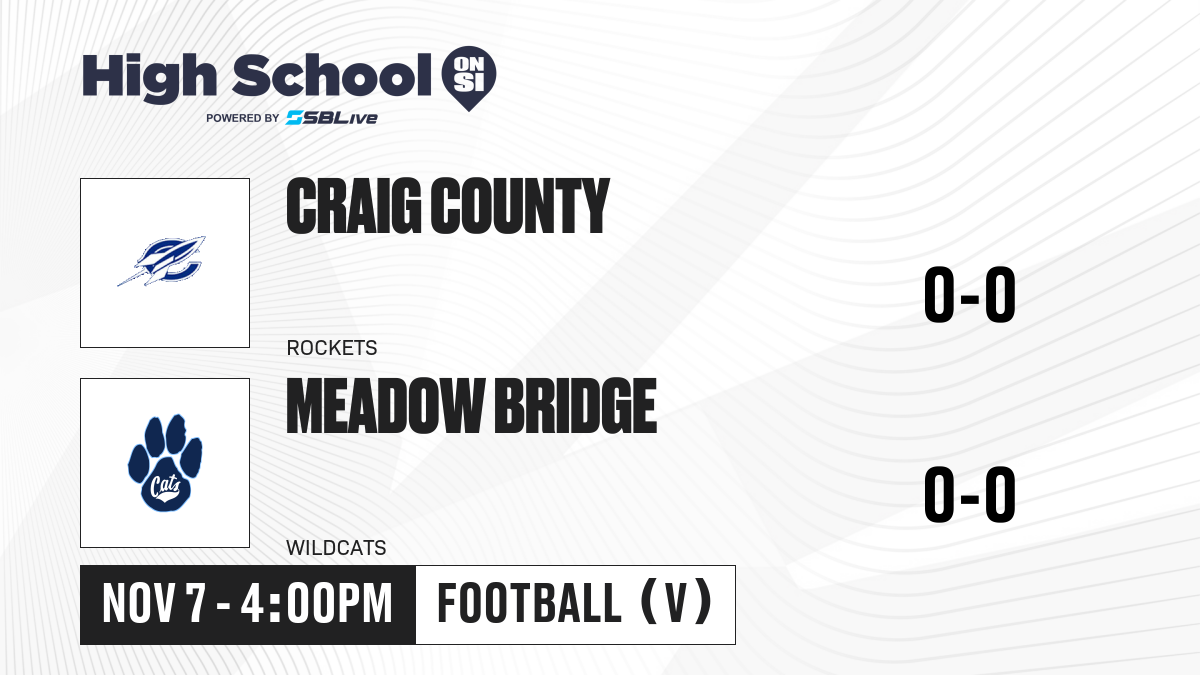 High School ON SI
POWERED BY SBLive

CRAIG COUNTY
ROCKETS
0-0

MEADOW BRIDGE
Cats
WILDCATS
0-0

NOV 7 - 4:00PM
FOOTBALL (V)